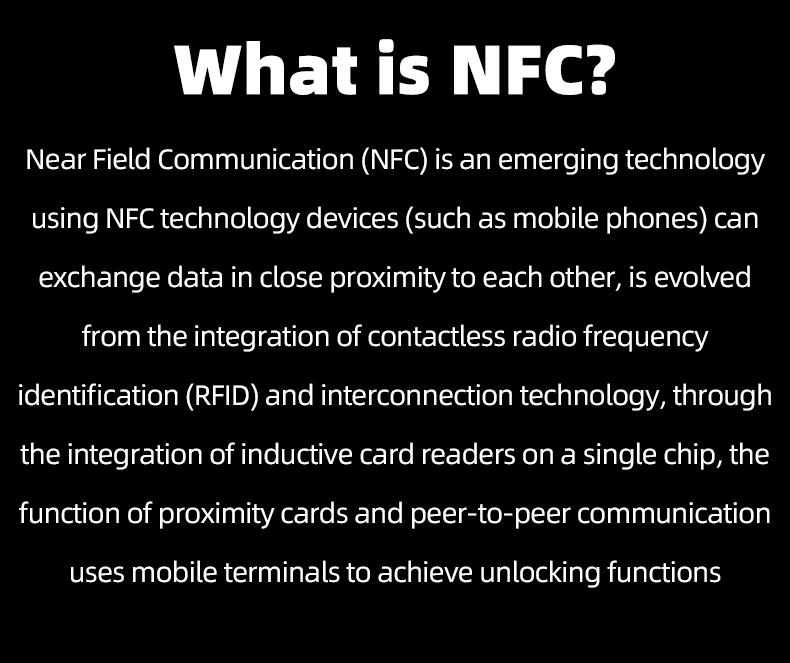 What is NFC?

Near Field Communication (NFC) is an emerging technology using NFC technology devices (such as mobile phones) can exchange data in close proximity to each other, is evolved from the integration of contactless radio frequency identification (RFID) and interconnection technology, through the integration of inductive card readers on a single chip, the function of proximity cards and peer-to-peer communication uses mobile terminals to achieve unlocking functions